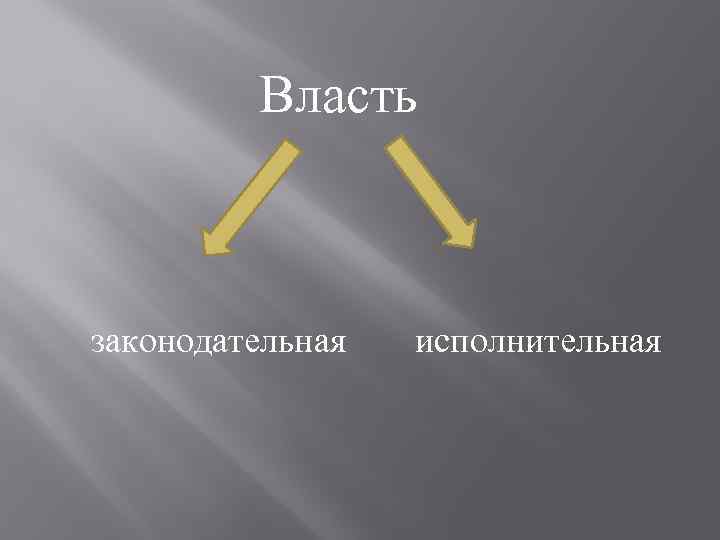 Власть

законодательная

исполнительная